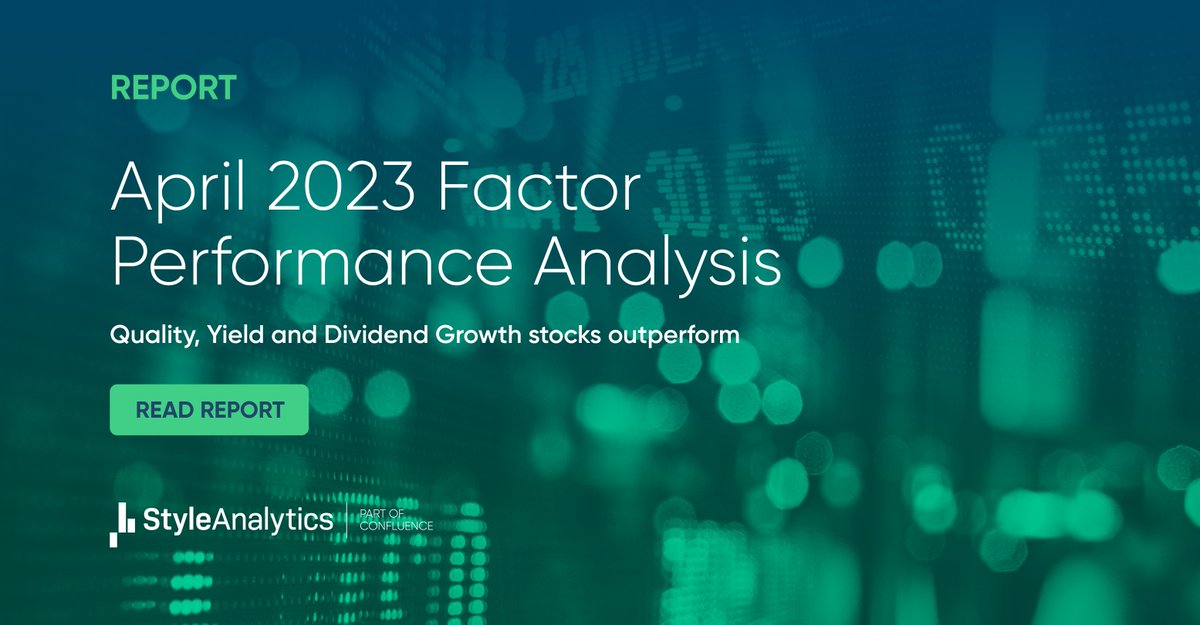 REPORT

April 2023 Factor Performance Analysis

Quality, Yield and Dividend Growth stocks outperform

READ REPORT

StyleAnalytics | PART OF CONFLUENCE